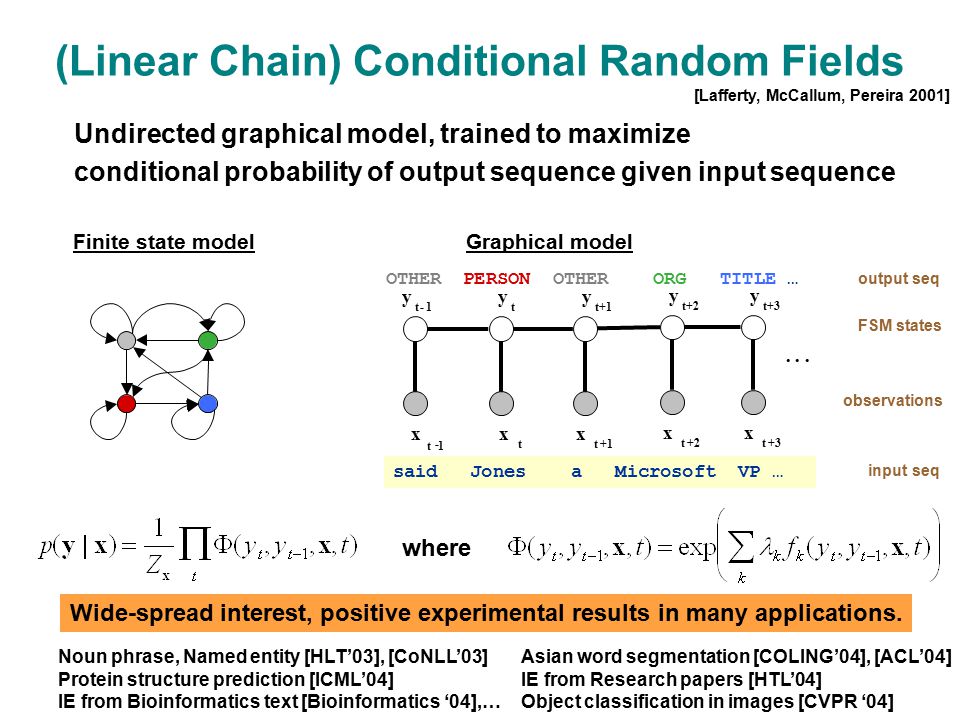 (Linear Chain) Conditional Random Fields

[Lafferty, McCallum, Pereira 2001]

Undirected graphical model, trained to maximize conditional probability of output sequence given input sequence

Finite state model

Graphical model

OTHER PERSON OTHER ORG TITLE … output seq

$y_{t-1}$ $y_t$ $y_{t+1}$ $y_{t+2}$ $y_{t+3}$

FSM states

…

observations

$x_{t-1}$ $x_t$ $x_{t+1}$ $x_{t+2}$ $x_{t+3}$

said Jones a Microsoft VP … input seq

$p(\mathbf{y} \mid \mathbf{x}) = \frac{1}{Z_{\mathbf{x}}} \prod_t \Phi(y_t, y_{t-1}, \mathbf{x}, t)$ where $\Phi(y_t, y_{t-1}, \mathbf{x}, t) = \exp\left(\sum_k \lambda_k f_k(y_t, y_{t-1}, \mathbf{x}, t)\right)$

Wide-spread interest, positive experimental results in many applications.

Noun phrase, Named entity [HLT'03], [CoNLL'03]
Protein structure prediction [ICML'04]
IE from Bioinformatics text [Bioinformatics '04],…

Asian word segmentation [COLING'04], [ACL'04]
IE from Research papers [HTL'04]
Object classification in images [CVPR '04]